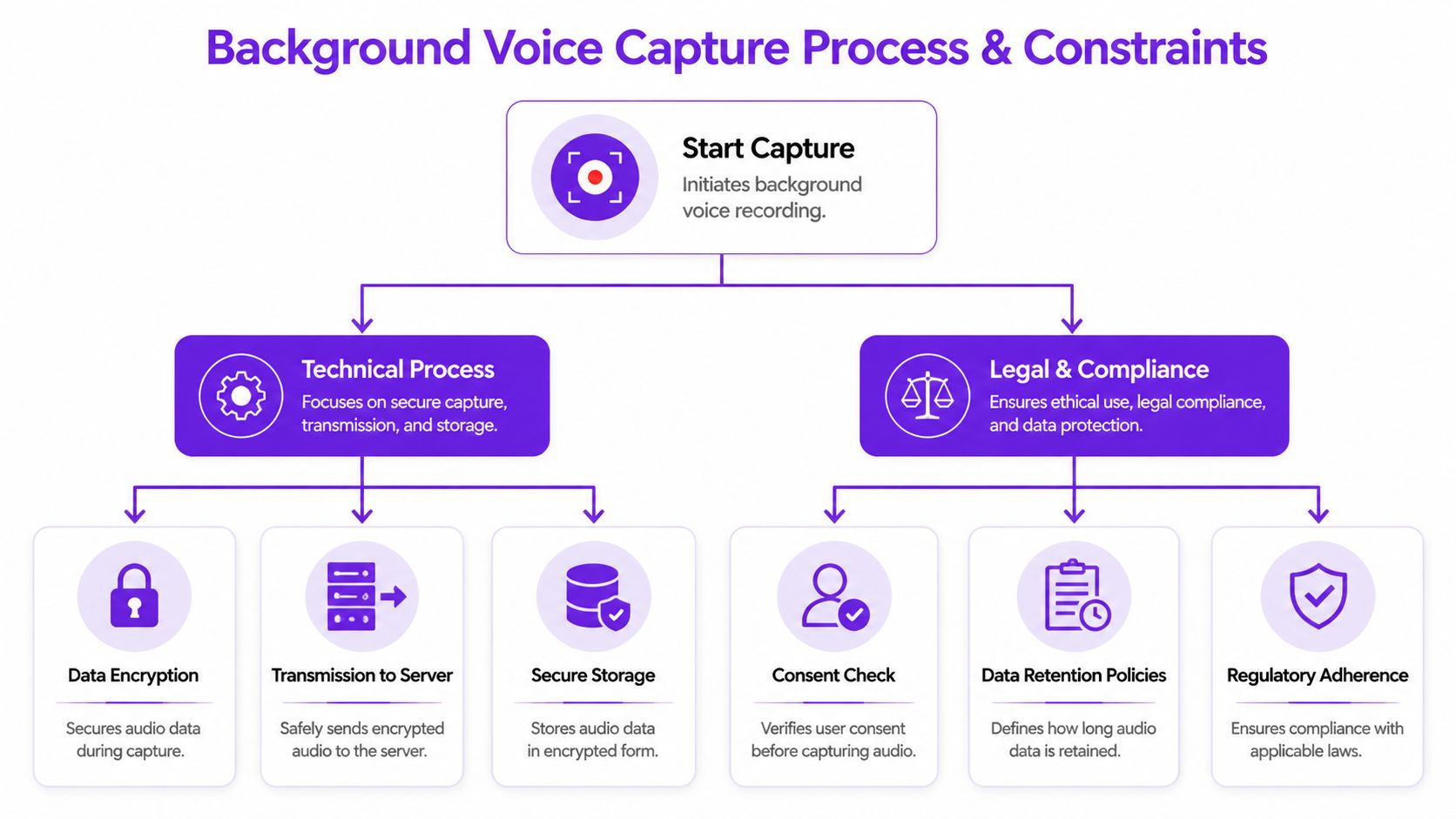 Background Voice Capture Process & Constraints

Start Capture
Initiates background voice recording.

Technical Process
Focuses on secure capture, transmission, and storage.

Legal & Compliance
Ensures ethical use, legal compliance, and data protection.

Data Encryption
Secures audio data during capture.

Transmission to Server
Safely sends encrypted audio to the server.

Secure Storage
Stores audio data in encrypted form.

Consent Check
Verifies user consent before capturing audio.

Data Retention Policies
Defines how long audio data is retained.

Regulatory Adherence
Ensures compliance with applicable laws.